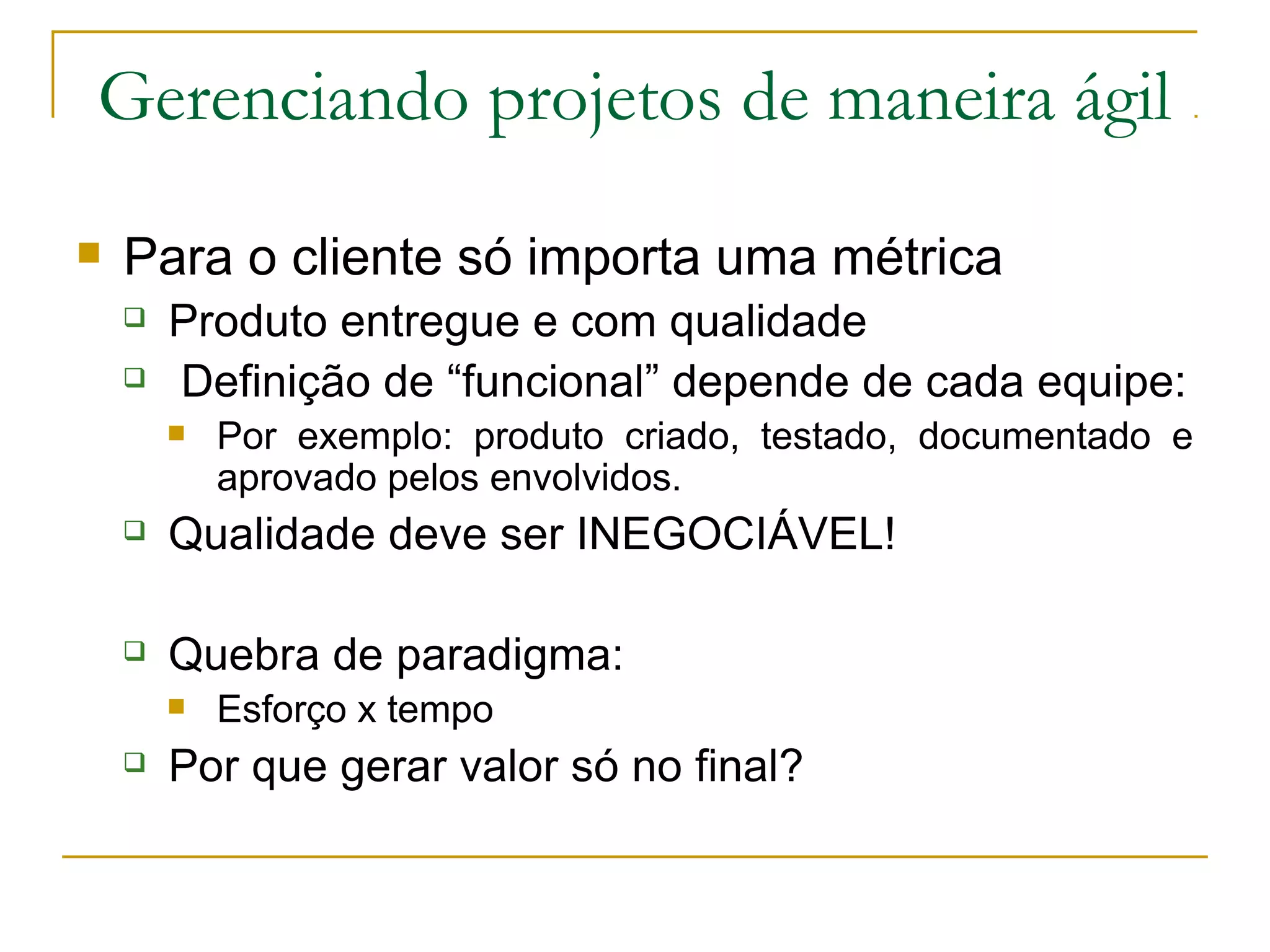 Gerenciando projetos de maneira ágil

Para o cliente só importa uma métrica

Produto entregue e com qualidade

Definição de “funcional” depende de cada equipe:

Por exemplo: produto criado, testado, documentado e aprovado pelos envolvidos.

Qualidade deve ser INEGOCIÁVEL!

Quebra de paradigma:

Esforço x tempo

Por que gerar valor só no final?